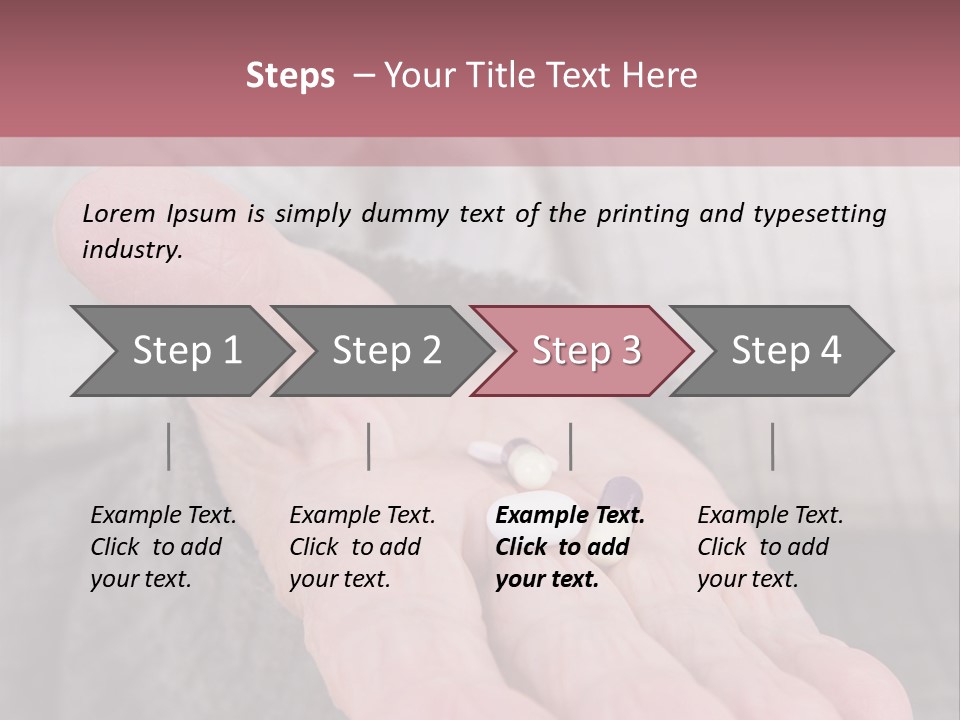 Steps – Your Title Text Here

Lorem Ipsum is simply dummy text of the printing and typesetting industry.

Step 1

Step 2

Step 3

Step 4

Example Text. Click to add your text.

Example Text. Click to add your text.

Example Text. Click to add your text.

Example Text. Click to add your text.